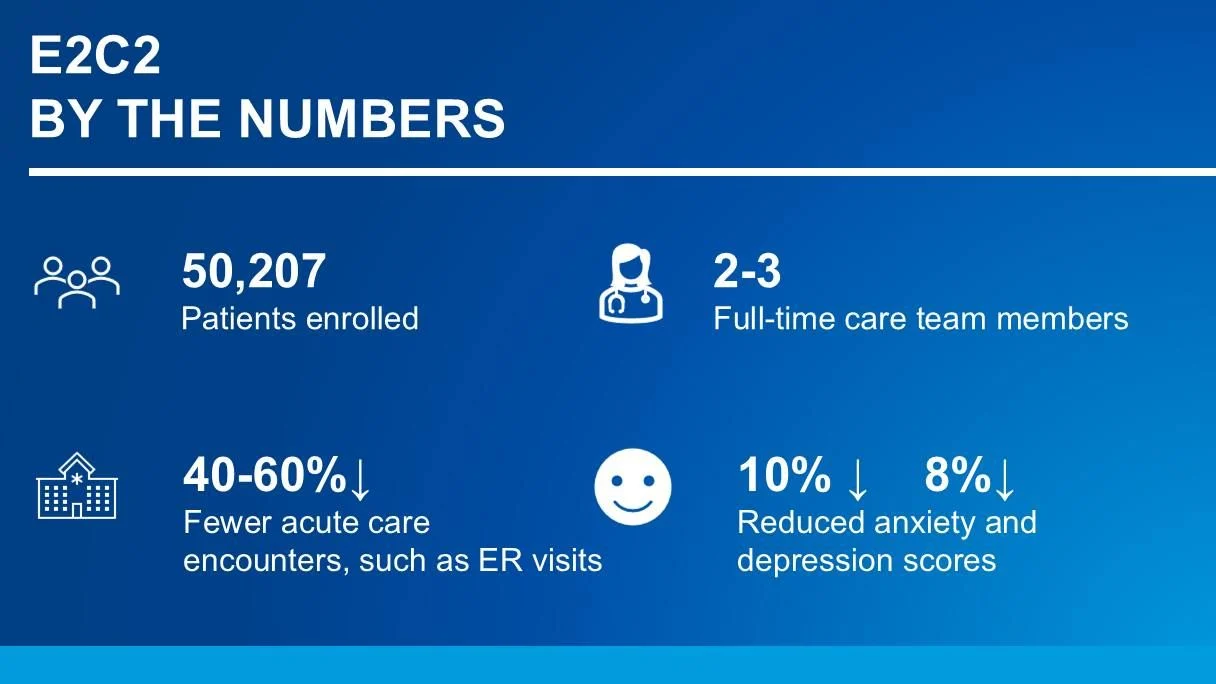 E2C2
BY THE NUMBERS

50,207
Patients enrolled

2-3
Full-time care team members

40-60%↓
Fewer acute care encounters, such as ER visits

10% ↓ 8%↓
Reduced anxiety and depression scores